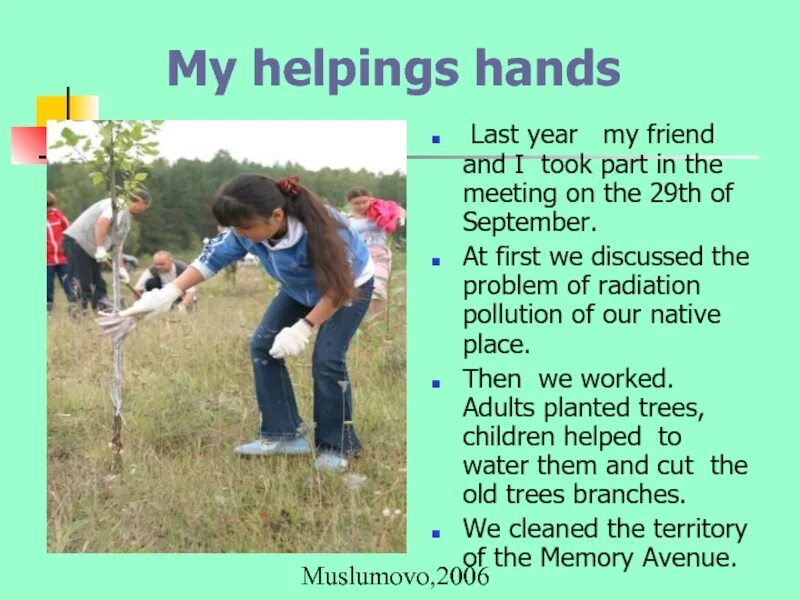 My helpings hands

- Last year my friend and I took part in the meeting on the 29th of September.
- At first we discussed the problem of radiation pollution of our native place.
- Then we worked. Adults planted trees, children helped to water them and cut the old trees branches.
- We cleaned the territory of the Memory Avenue.

Muslumovo,2006